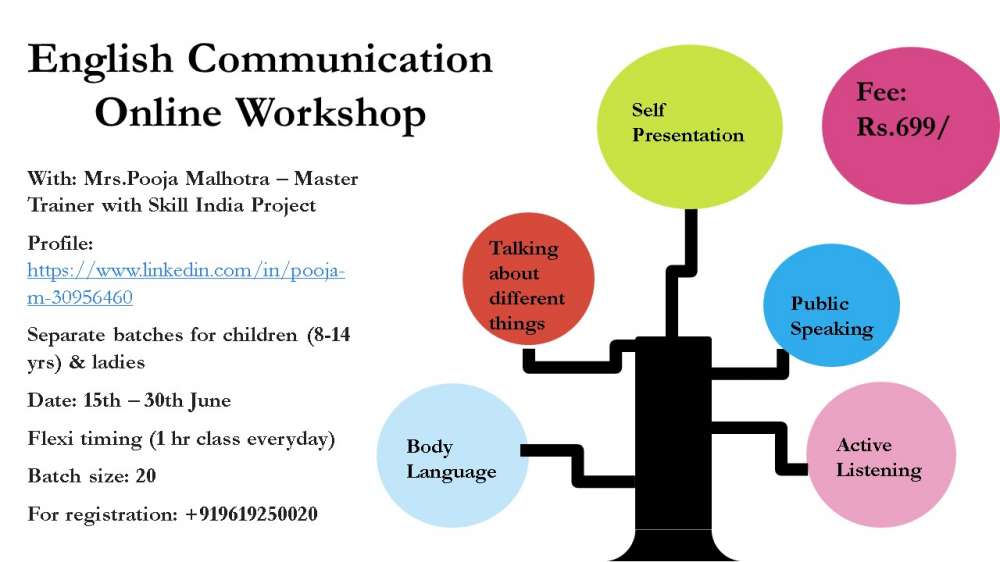 English Communication Online Workshop

With: Mrs.Pooja Malhotra – Master Trainer with Skill India Project

Profile: https://www.linkedin.com/in/pooja-m-30956460

Separate batches for children (8-14 yrs) & ladies

Date: 15th – 30th June

Flexi timing (1 hr class everyday)

Batch size: 20

For registration: +919619250020

Self Presentation

Fee: Rs.699/

Talking about different things

Public Speaking

Body Language

Active Listening